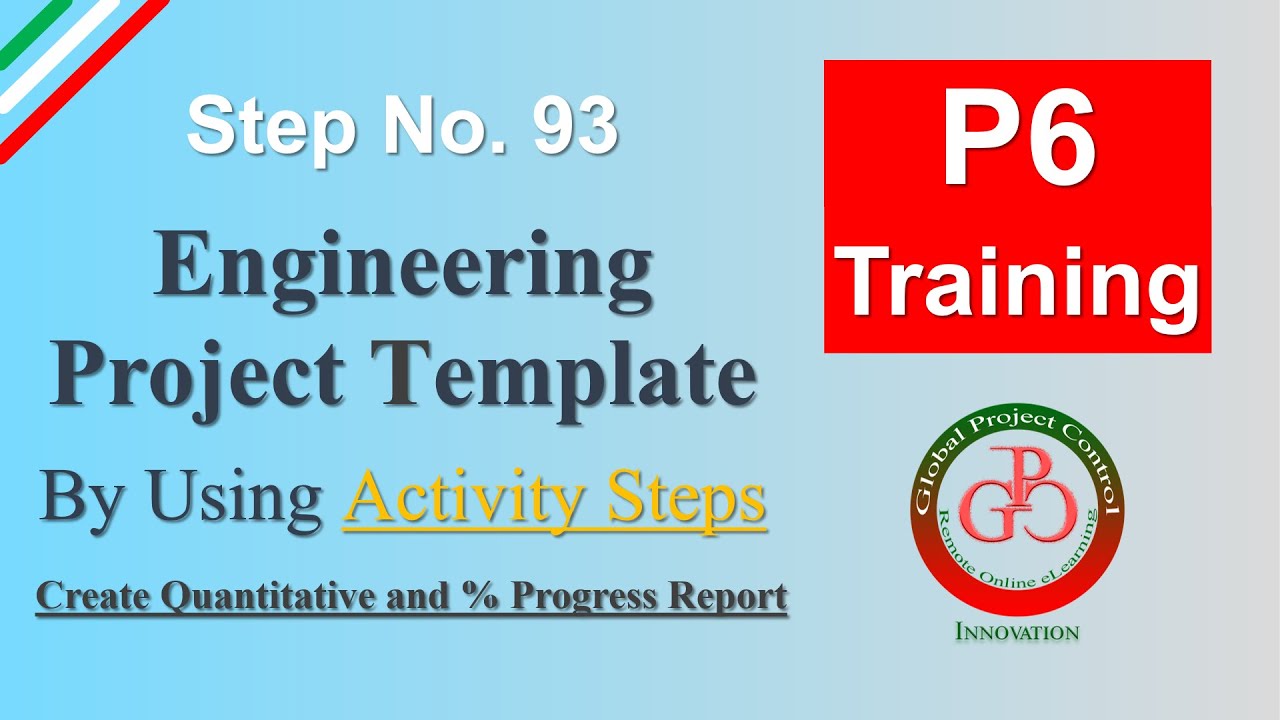 Step No. 93

Engineering Project Template

By Using Activity Steps

Create Quantitative and % Progress Report

P6 Training

Global Project Control

GPC

Remote Online eLearning

INNOVATION